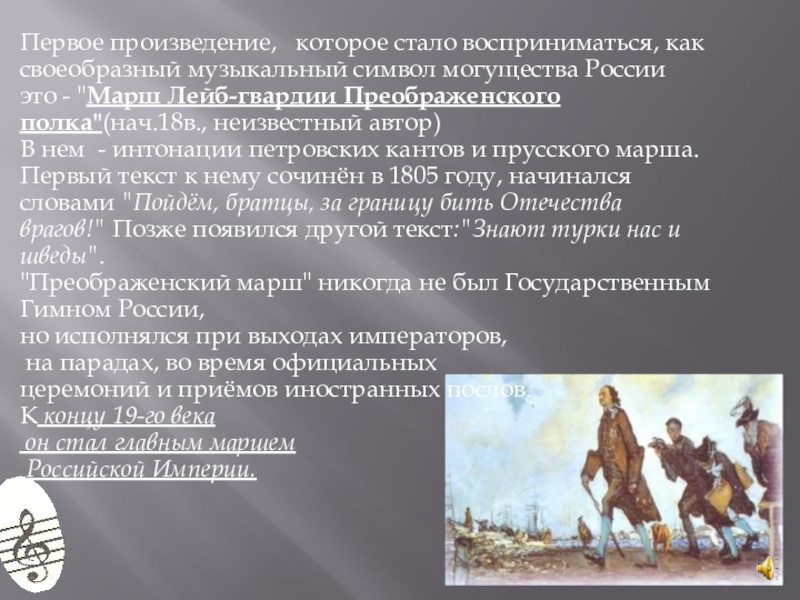 Первое произведение, которое стало восприниматься, как своеобразный музыкальный символ могущества России это - "Марш Лейб-гвардии Преображенского полка"(нач.18в., неизвестный автор)
В нем - интонации петровских кантов и прусского марша. Первый текст к нему сочинён в 1805 году, начинался словами "Пойдём, братцы, за границу бить Отечества врагов!" Позже появился другой текст:"Знают турки нас и шведы".
"Преображенский марш" никогда не был Государственным Гимном России,
но исполнялся при выходах императоров,
на парадах, во время официальных церемоний и приёмов иностранных послов.
К концу 19-го века
он стал главным маршем
Российской Империи.